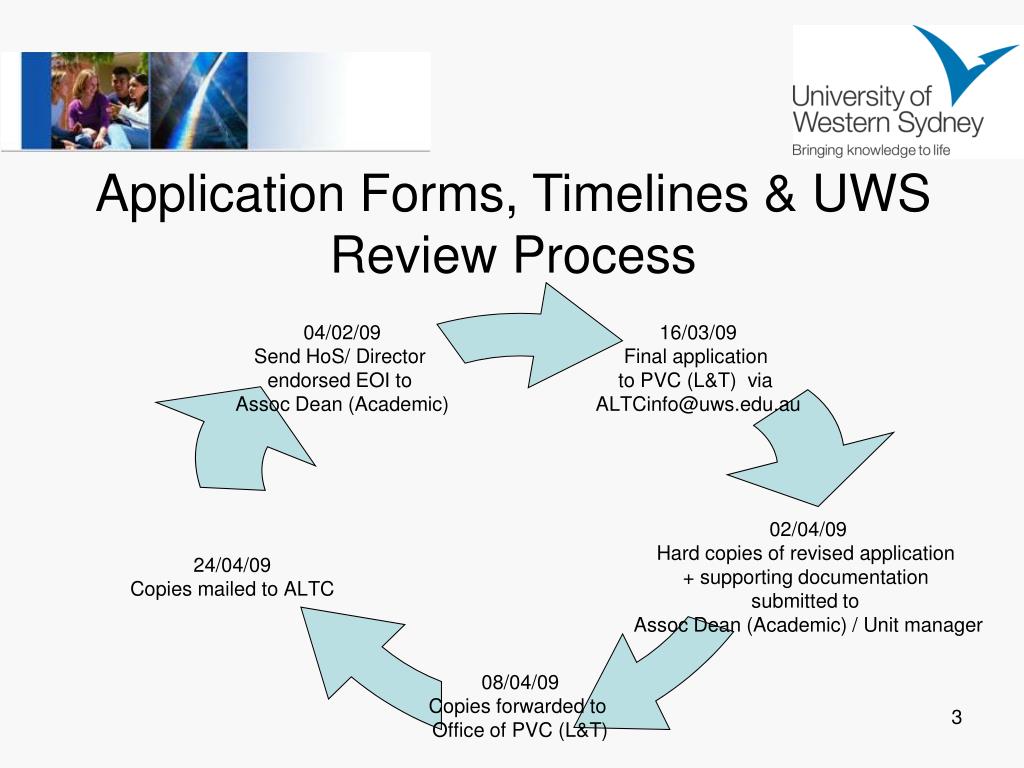 University of Western Sydney
Bringing knowledge to life

Application Forms, Timelines & UWS Review Process

04/02/09
Send HoS/ Director endorsed EOI to Assoc Dean (Academic)

16/03/09
Final application to PVC (L&T) via ALTCinfo@uws.edu.au

02/04/09
Hard copies of revised application + supporting documentation submitted to Assoc Dean (Academic) / Unit manager

08/04/09
Copies forwarded to Office of PVC (L&T)

24/04/09
Copies mailed to ALTC

3